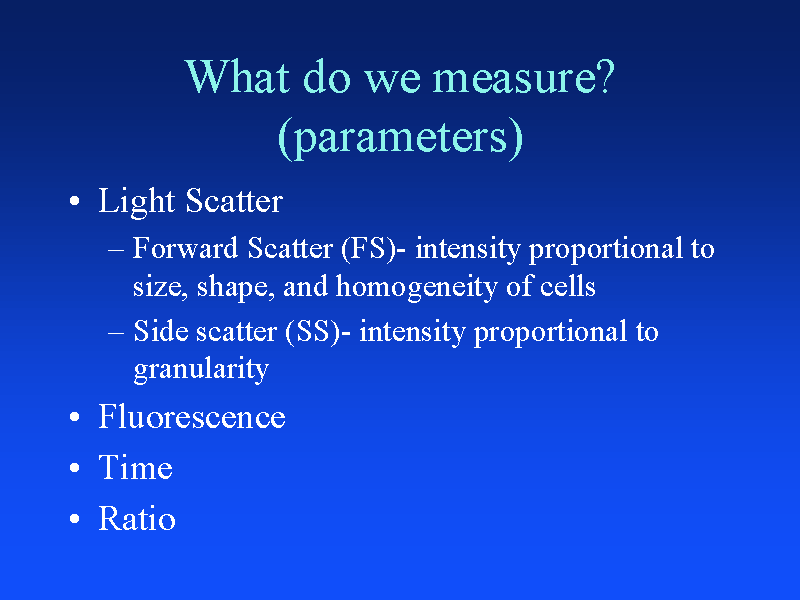 What do we measure?
(parameters)

• Light Scatter
– Forward Scatter (FS)- intensity proportional to size, shape, and homogeneity of cells
– Side scatter (SS)- intensity proportional to granularity
• Fluorescence
• Time
• Ratio